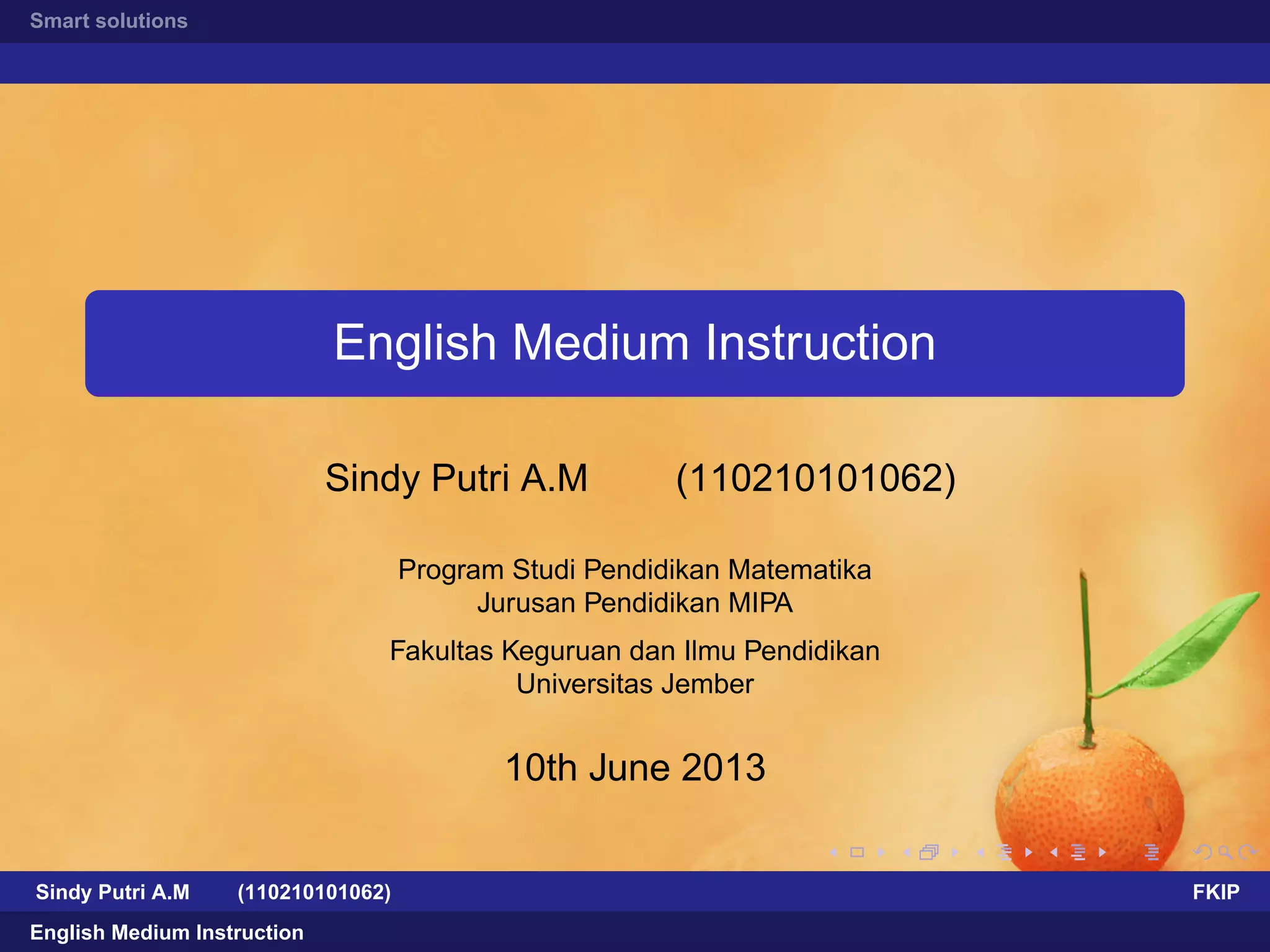 Smart solutions

English Medium Instruction

Sindy Putri A.M (110210101062)

Program Studi Pendidikan Matematika
Jurusan Pendidikan MIPA

Fakultas Keguruan dan Ilmu Pendidikan
Universitas Jember

10th June 2013

Sindy Putri A.M (110210101062) FKIP

English Medium Instruction